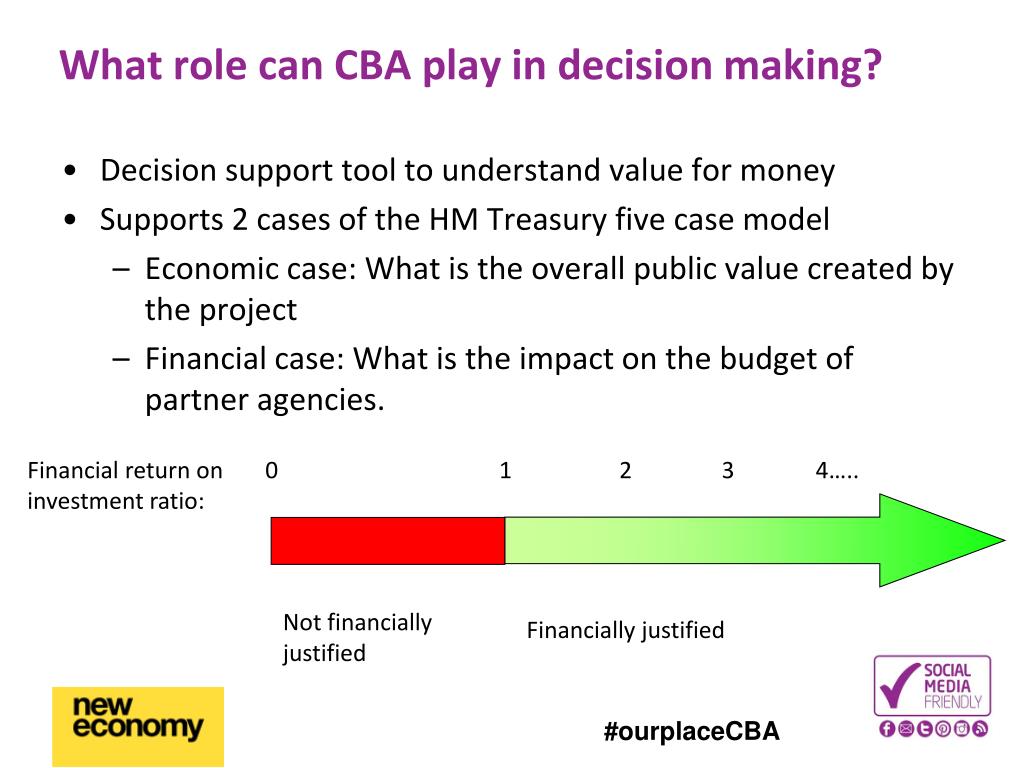 What role can CBA play in decision making?

• Decision support tool to understand value for money
• Supports 2 cases of the HM Treasury five case model
– Economic case: What is the overall public value created by the project
– Financial case: What is the impact on the budget of partner agencies.

Financial return on investment ratio:

0 1 2 3 4…..

Not financially justified

Financially justified

new economy

#ourplaceCBA

SOCIAL MEDIA FRIENDLY